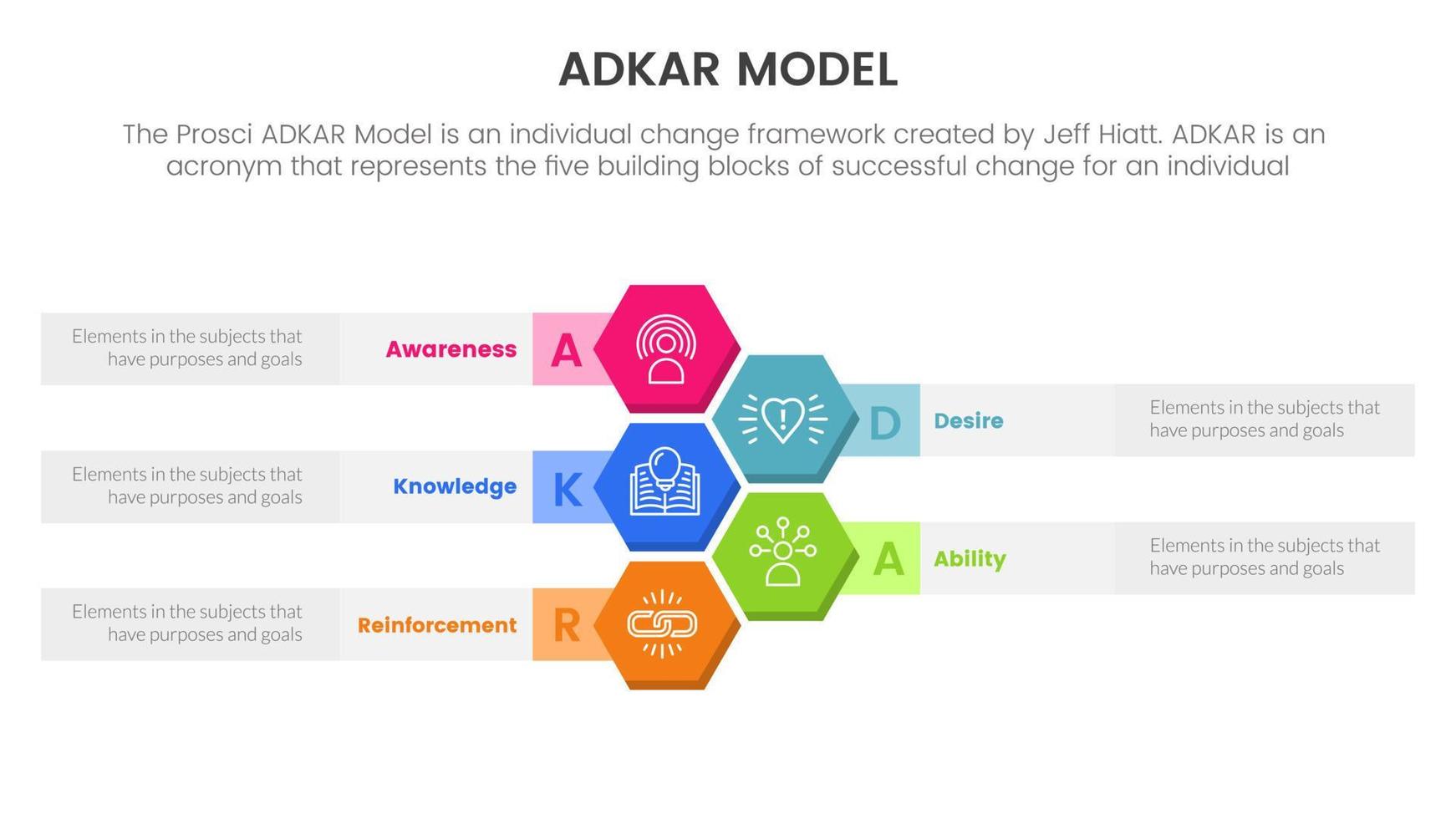 ADKAR MODEL

The Prosci ADKAR Model is an individual change framework created by Jeff Hiatt. ADKAR is an acronym that represents the five building blocks of successful change for an individual

Elements in the subjects that have purposes and goals

Awareness

A

D

Desire

Elements in the subjects that have purposes and goals

Elements in the subjects that have purposes and goals

Knowledge

K

A

Ability

Elements in the subjects that have purposes and goals

Elements in the subjects that have purposes and goals

Reinforcement

R